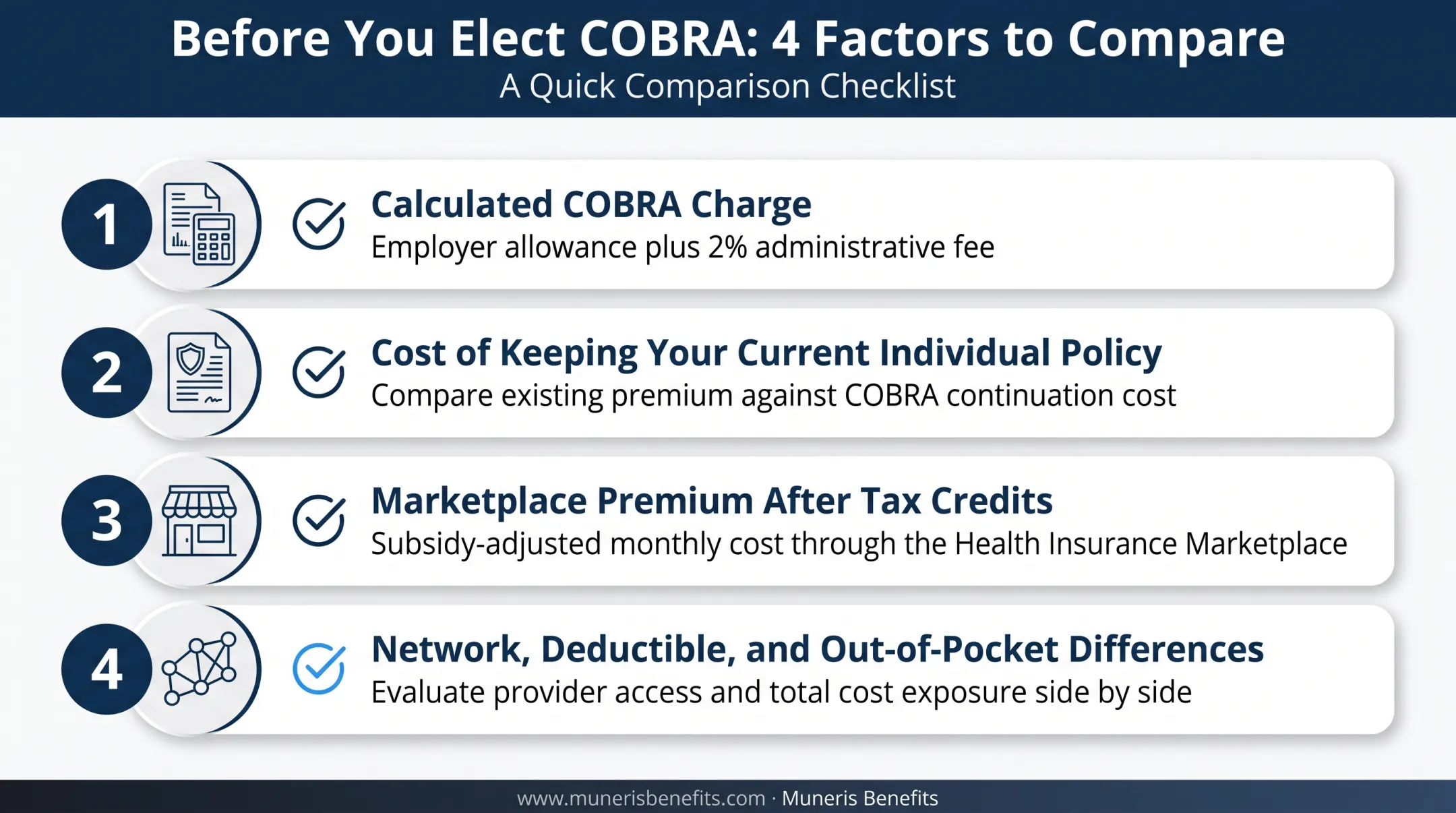 Before You Elect COBRA: 4 Factors to Compare
A Quick Comparison Checklist

1
Calculated COBRA Charge
Employer allowance plus 2% administrative fee

2
Cost of Keeping Your Current Individual Policy
Compare existing premium against COBRA continuation cost

3
Marketplace Premium After Tax Credits
Subsidy-adjusted monthly cost through the Health Insurance Marketplace

4
Network, Deductible, and Out-of-Pocket Differences
Evaluate provider access and total cost exposure side by side

www.munerisbenefits.com · Muneris Benefits